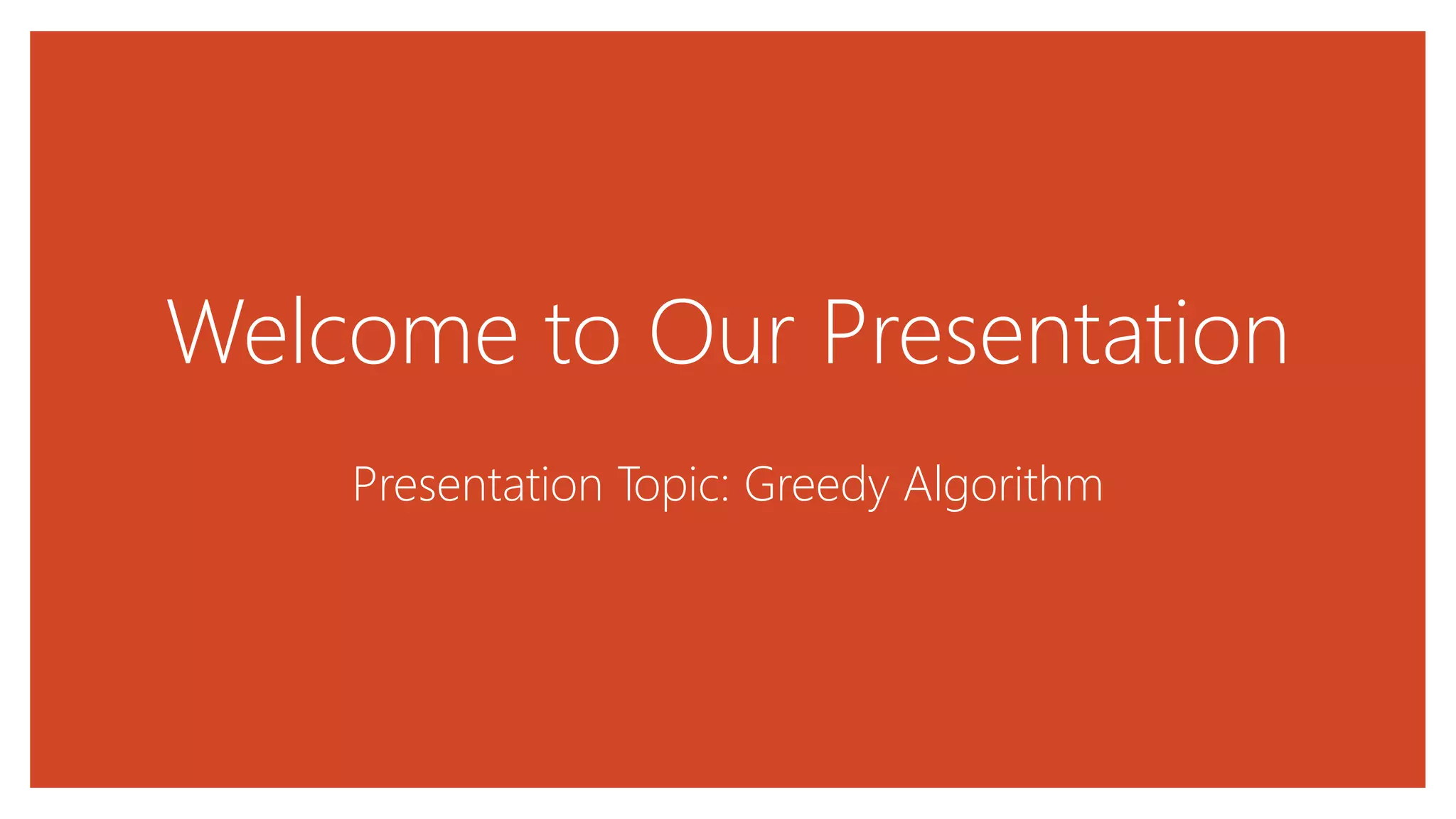 Welcome to Our Presentation

Presentation Topic: Greedy Algorithm